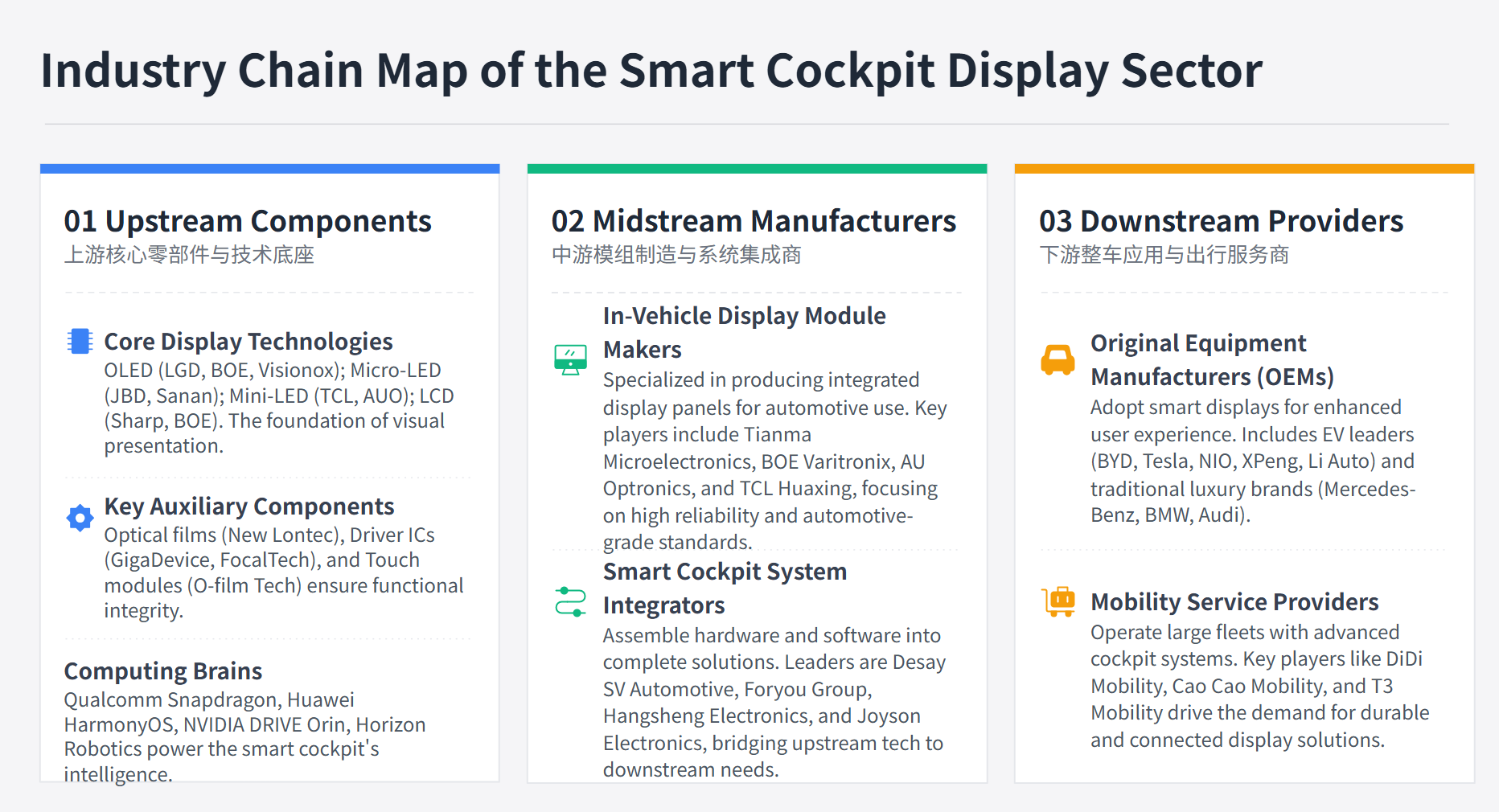 Industry Chain Map of the Smart Cockpit Display Sector

01 Upstream Components
上游核心零部件与技术底座

Core Display Technologies
OLED (LGD, BOE, Visionox); Micro-LED (JBD, Sanan); Mini-LED (TCL, AUO); LCD (Sharp, BOE). The foundation of visual presentation.

Key Auxiliary Components
Optical films (New Lontec), Driver ICs (GigaDevice, FocalTech), and Touch modules (O-film Tech) ensure functional integrity.

Computing Brains
Qualcomm Snapdragon, Huawei HarmonyOS, NVIDIA DRIVE Orin, Horizon Robotics power the smart cockpit's intelligence.

02 Midstream Manufacturers
中游模组制造与系统集成商

In-Vehicle Display Module Makers
Specialized in producing integrated display panels for automotive use. Key players include Tianma Microelectronics, BOE Varitronix, AU Optronics, and TCL Huaxing, focusing on high reliability and automotive-grade standards.

Smart Cockpit System Integrators
Assemble hardware and software into complete solutions. Leaders are Desay SV Automotive, Foryou Group, Hangsheng Electronics, and Joyson Electronics, bridging upstream tech to downstream needs.

03 Downstream Providers
下游整车应用与出行服务商

Original Equipment Manufacturers (OEMs)
Adopt smart displays for enhanced user experience. Includes EV leaders (BYD, Tesla, NIO, XPeng, Li Auto) and traditional luxury brands (Mercedes-Benz, BMW, Audi).

Mobility Service Providers
Operate large fleets with advanced cockpit systems. Key players like DiDi Mobility, Cao Cao Mobility, and T3 Mobility drive the demand for durable and connected display solutions.